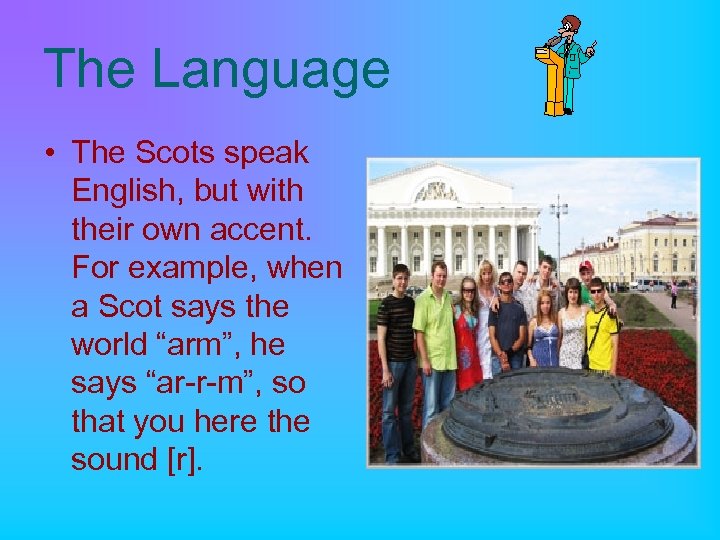 The Language

• The Scots speak English, but with their own accent. For example, when a Scot says the world “arm”, he says “ar-r-m”, so that you here the sound [r].